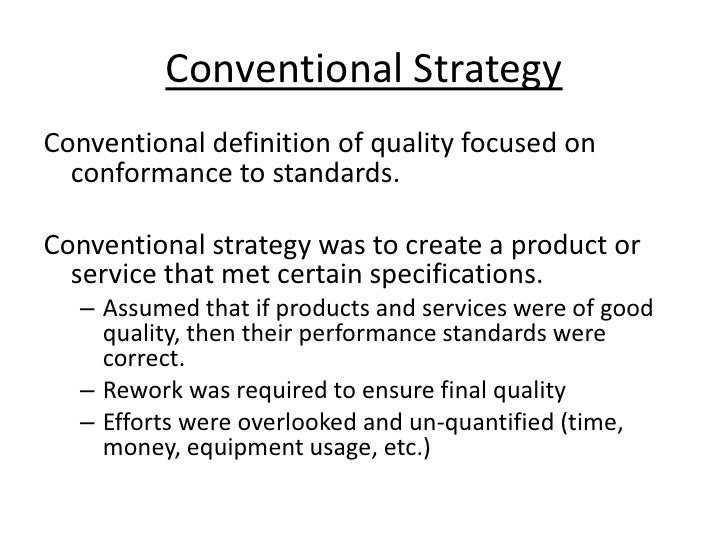 Conventional Strategy

Conventional definition of quality focused on conformance to standards.

Conventional strategy was to create a product or service that met certain specifications.

– Assumed that if products and services were of good quality, then their performance standards were correct.
– Rework was required to ensure final quality
– Efforts were overlooked and un-quantified (time, money, equipment usage, etc.)